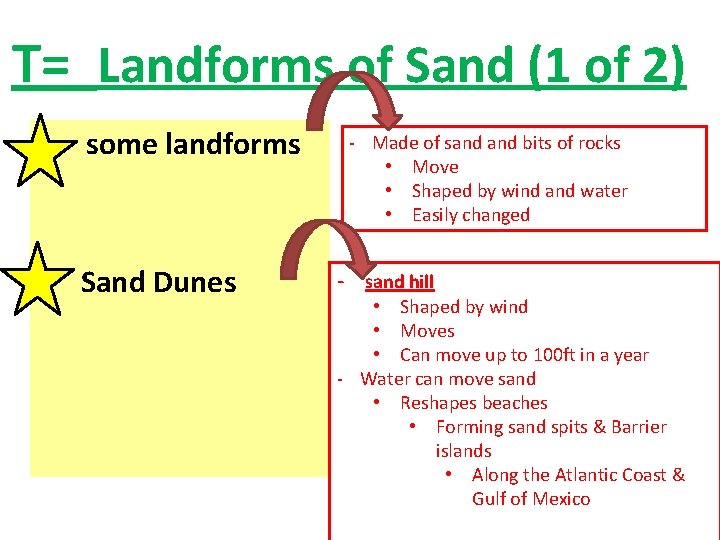 T= Landforms of Sand (1 of 2)

some landforms

- Made of sand and bits of rocks
  • Move
  • Shaped by wind and water
  • Easily changed

Sand Dunes

- sand hill
  • Shaped by wind
  • Moves
  • Can move up to 100ft in a year
- Water can move sand
  • Reshapes beaches
    • Forming sand spits & Barrier islands
      • Along the Atlantic Coast & Gulf of Mexico